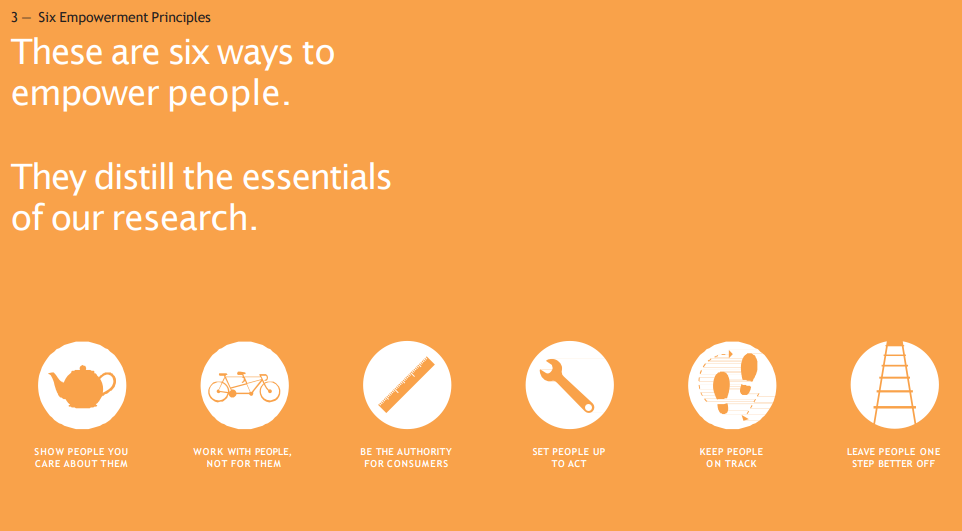 3 — Six Empowerment Principles

These are six ways to empower people.

They distill the essentials of our research.

SHOW PEOPLE YOU CARE ABOUT THEM

WORK WITH PEOPLE, NOT FOR THEM

BE THE AUTHORITY FOR CONSUMERS

SET PEOPLE UP TO ACT

KEEP PEOPLE ON TRACK

LEAVE PEOPLE ONE STEP BETTER OFF